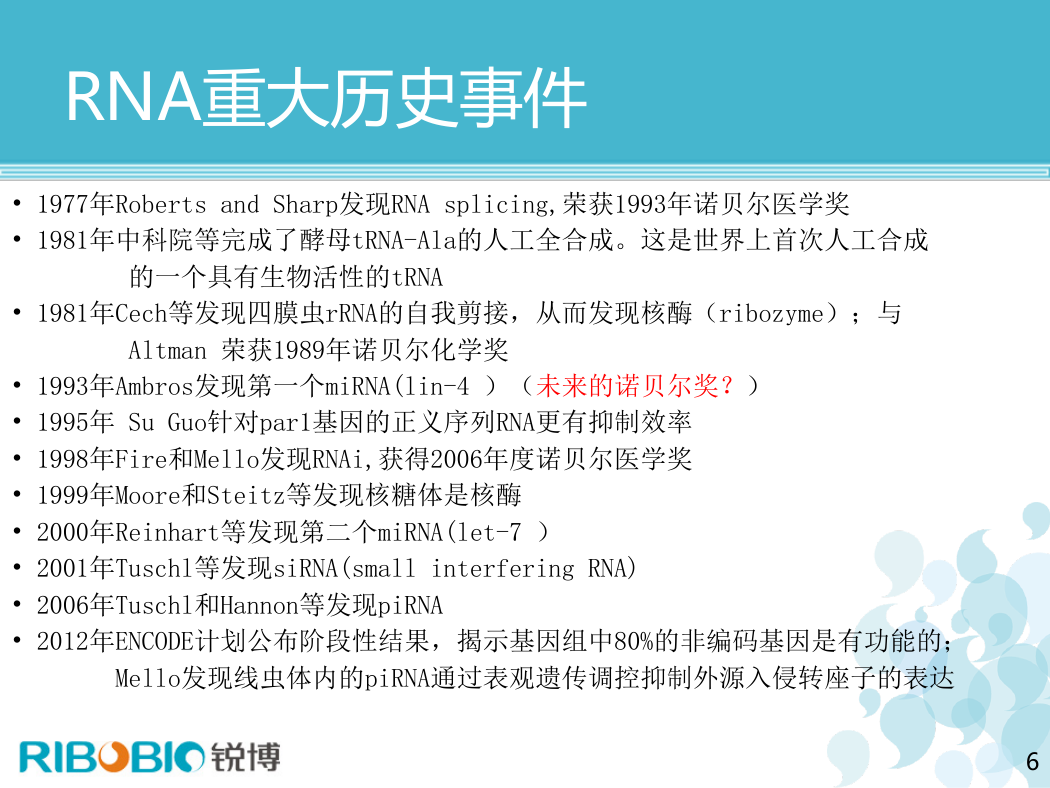 RNA重大历史事件

• 1977年Roberts and Sharp发现RNA splicing,荣获1993年诺贝尔医学奖
• 1981年中科院等完成了酵母tRNA-Ala的人工全合成。这是世界上首次人工合成的一个具有生物活性的tRNA
• 1981年Cech等发现四膜虫rRNA的自我剪接，从而发现核酶（ribozyme）；与Altman 荣获1989年诺贝尔化学奖
• 1993年Ambros发现第一个miRNA(lin-4 ）（未来的诺贝尔奖？）
• 1995年 Su Guo针对par1基因的正义序列RNA更有抑制效率
• 1998年Fire和Mello发现RNAi,获得2006年度诺贝尔医学奖
• 1999年Moore和Steitz等发现核糖体是核酶
• 2000年Reinhart等发现第二个miRNA(let-7 ）
• 2001年Tuschl等发现siRNA(small interfering RNA)
• 2006年Tuschl和Hannon等发现piRNA
• 2012年ENCODE计划公布阶段性结果，揭示基因组中80%的非编码基因是有功能的；Mello发现线虫体内的piRNA通过表观遗传调控抑制外源入侵转座子的表达

RIBOBIO 锐博

6